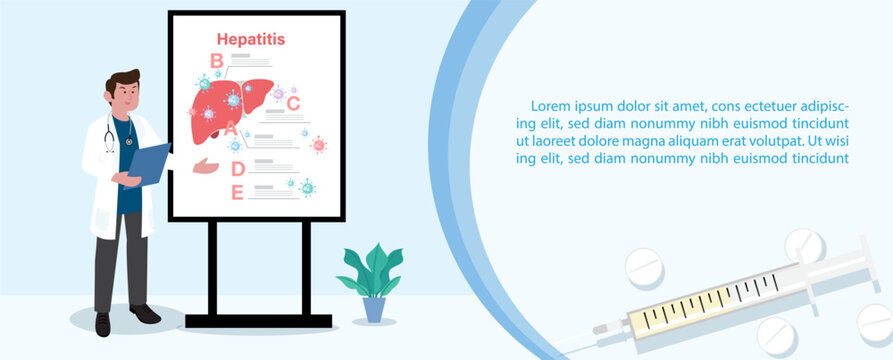 Hepatitis
B
C
A
D
E

Lorem ipsum dolor sit amet, cons ectetuer adipiscing elit, sed diam nonummy nibh euismod tincidunt ut laoreet dolore magna aliquam erat volutpat. Ut wisi ing elit, sed diam nonummy nibh euismod tincidunt